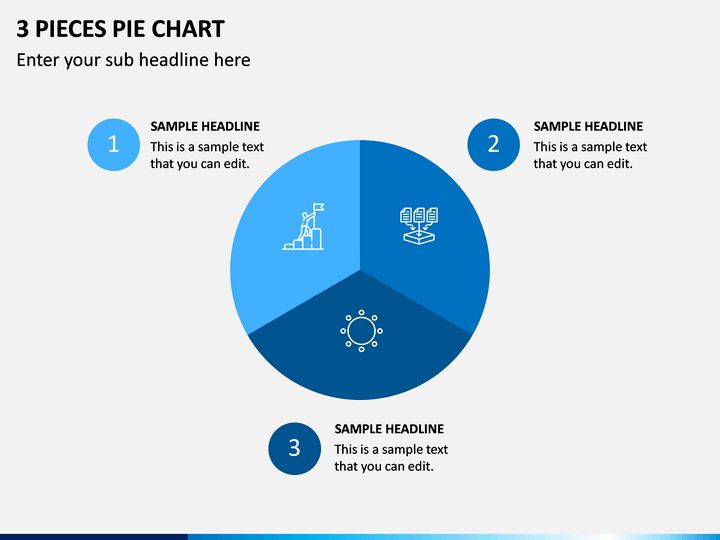 3 PIECES PIE CHART

Enter your sub headline here

1

SAMPLE HEADLINE

This is a sample text that you can edit.

2

SAMPLE HEADLINE

This is a sample text that you can edit.

3

SAMPLE HEADLINE

This is a sample text that you can edit.